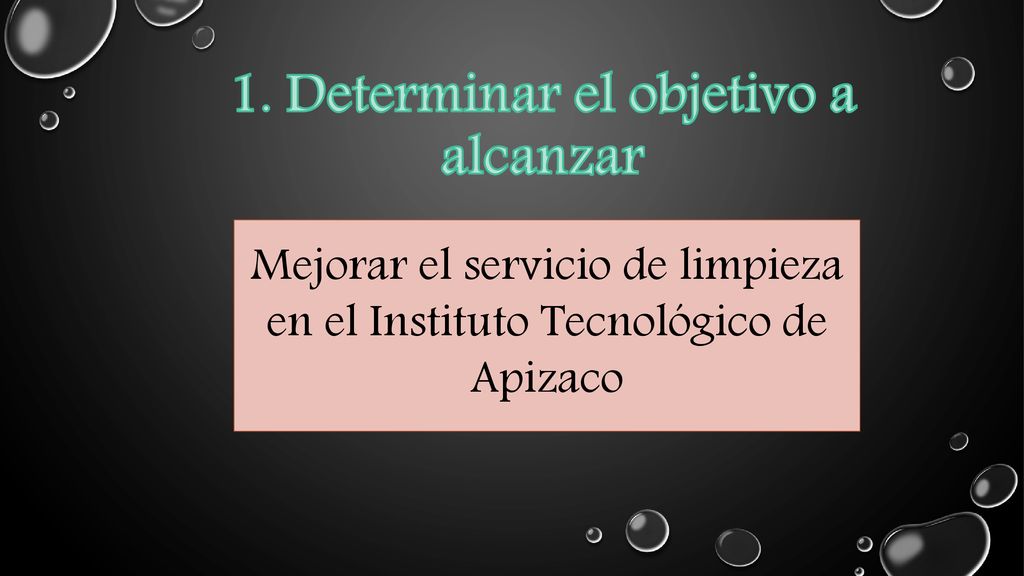 1. Determinar el objetivo a alcanzar

Mejorar el servicio de limpieza en el Instituto Tecnológico de Apizaco